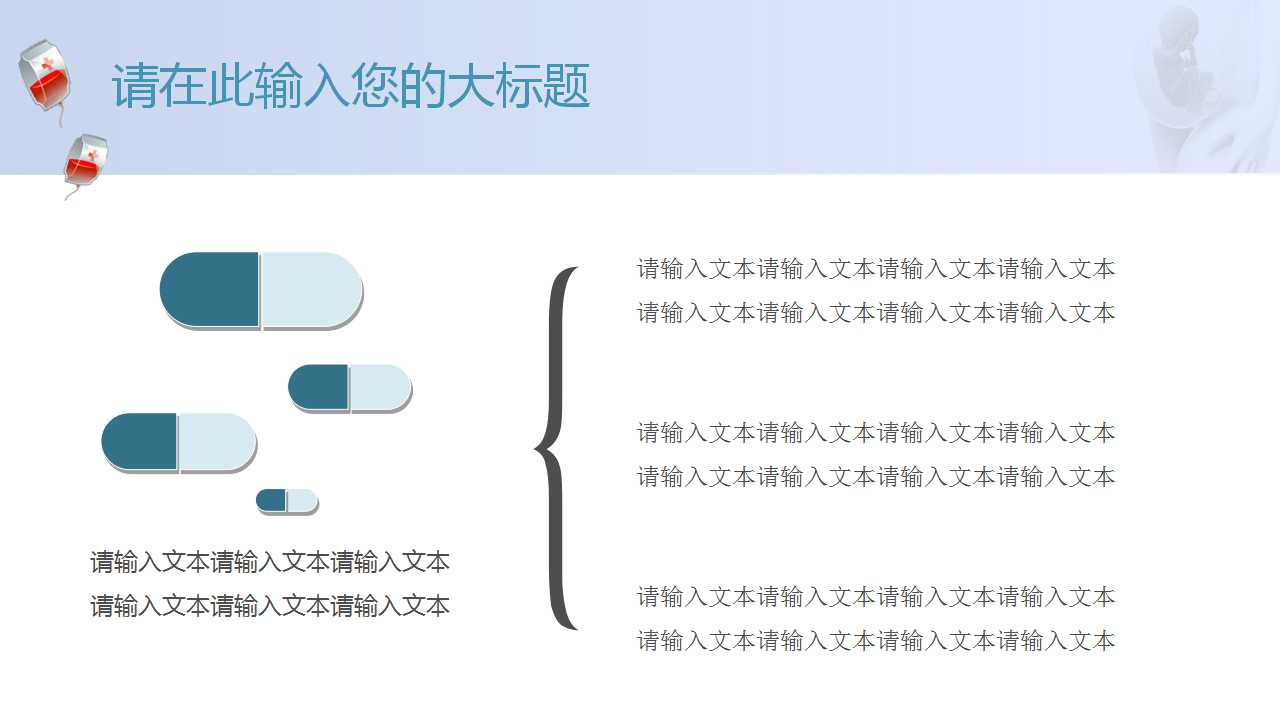 请在此输入您的大标题

请输入文本请输入文本请输入文本
请输入文本请输入文本请输入文本

请输入文本请输入文本请输入文本请输入文本
请输入文本请输入文本请输入文本请输入文本

请输入文本请输入文本请输入文本请输入文本
请输入文本请输入文本请输入文本请输入文本

请输入文本请输入文本请输入文本请输入文本
请输入文本请输入文本请输入文本请输入文本